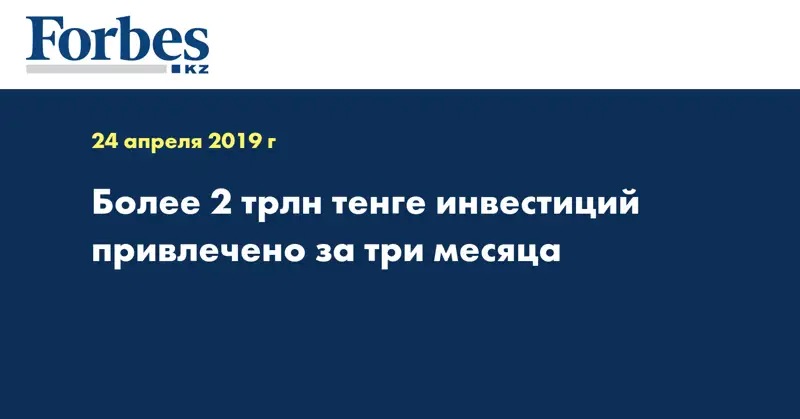 Forbes
KZ

24 апреля 2019 г

Более 2 трлн тенге инвестиций привлечено за три месяца